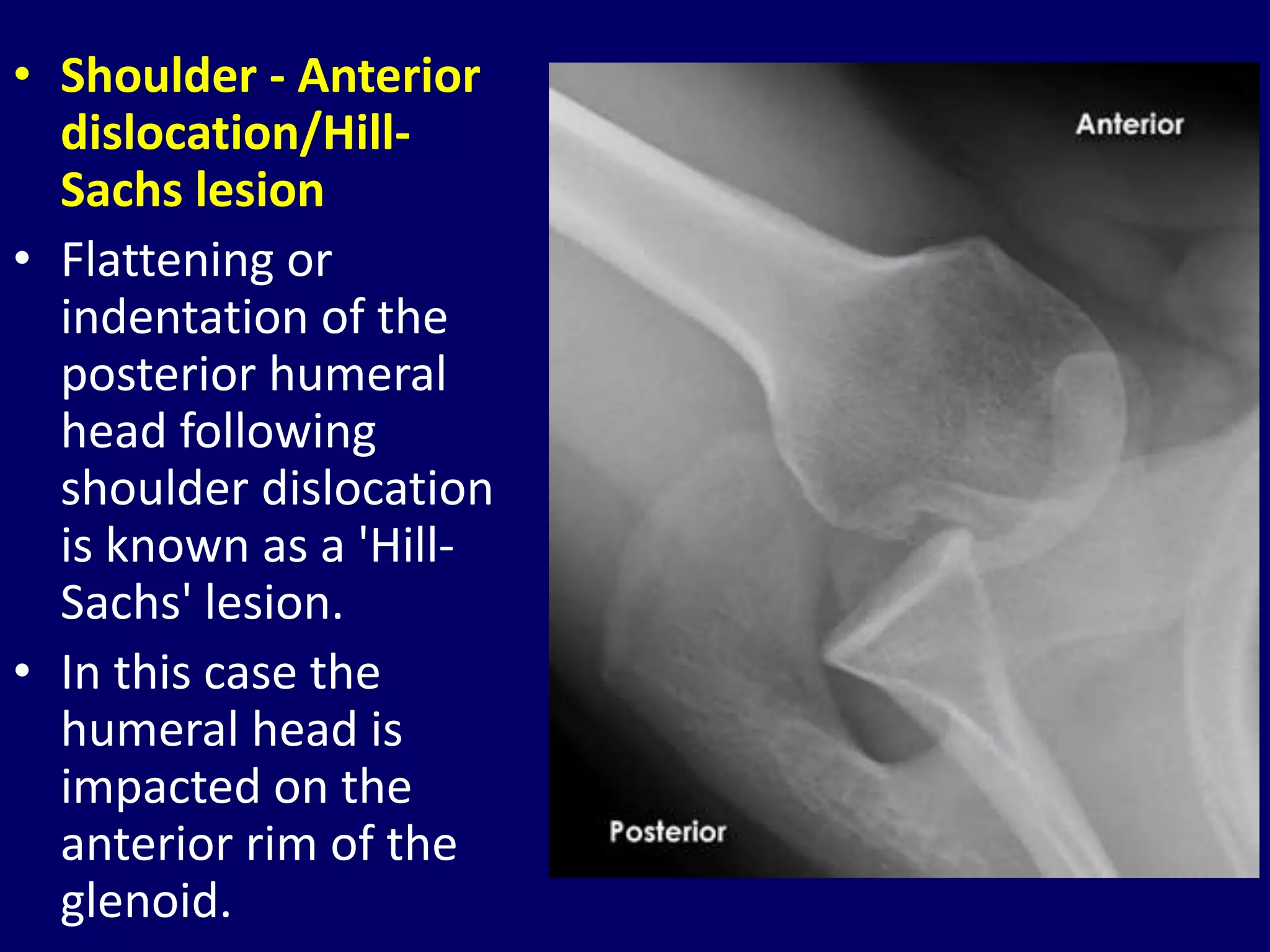 • Shoulder - Anterior dislocation/Hill-Sachs lesion

• Flattening or indentation of the posterior humeral head following shoulder dislocation is known as a 'Hill-Sachs' lesion.

• In this case the humeral head is impacted on the anterior rim of the glenoid.

Anterior

Posterior